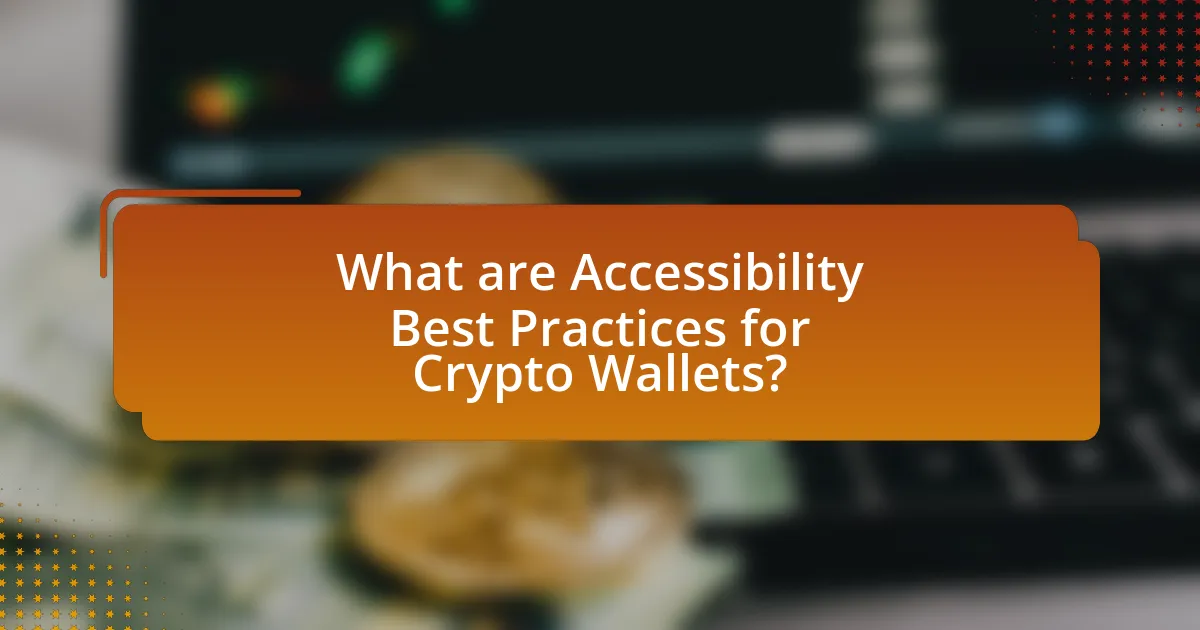 What are Accessibility Best Practices for Crypto Wallets?